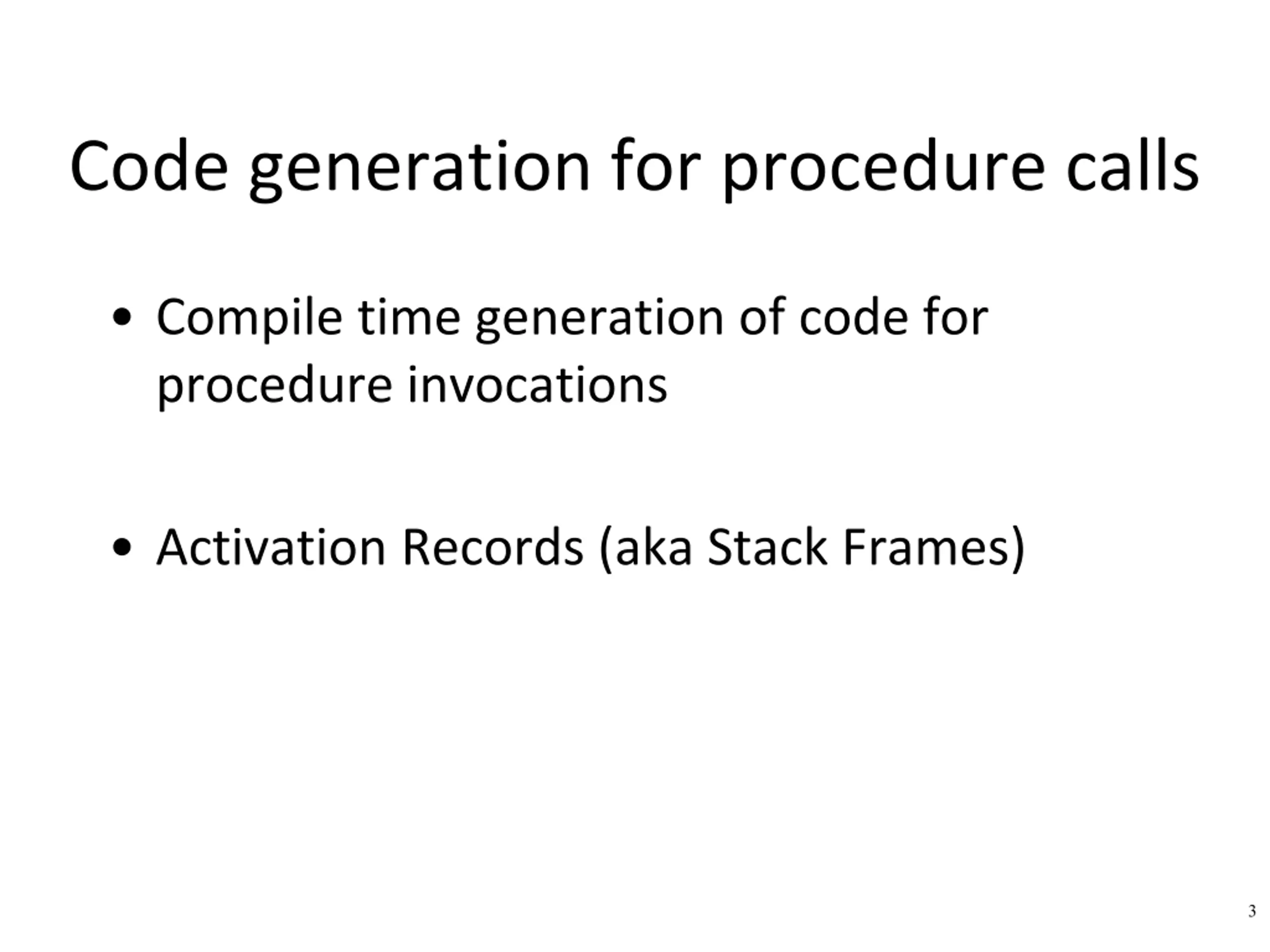 Code generation for procedure calls

• Compile time generation of code for procedure invocations

• Activation Records (aka Stack Frames)

3